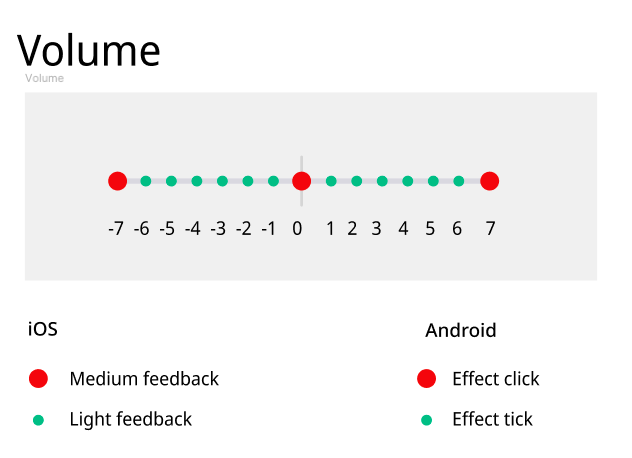 Volume

Volume

-7 -6 -5 -4 -3 -2 -1 0 1 2 3 4 5 6 7

iOS

Medium feedback

Light feedback

Android

Effect click

Effect tick